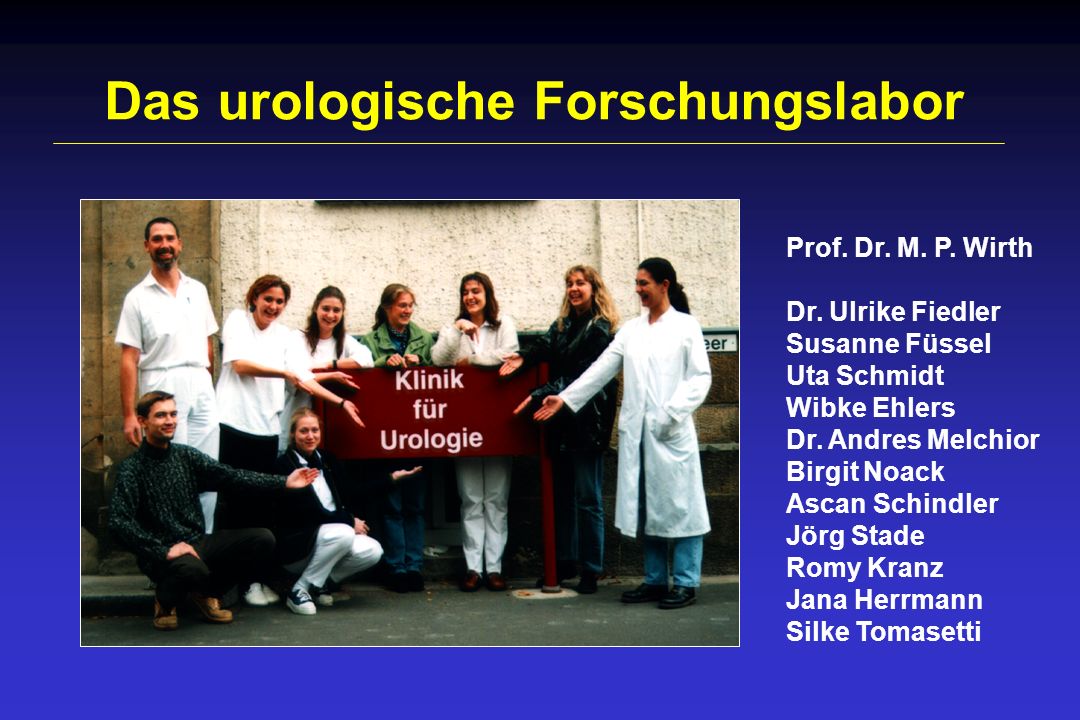 Das urologische Forschungslabor

Klinik für Urologie

eer

Prof. Dr. M. P. Wirth

Dr. Ulrike Fiedler
Susanne Füssel
Uta Schmidt
Wibke Ehlers
Dr. Andres Melchior
Birgit Noack
Ascan Schindler
Jörg Stade
Romy Kranz
Jana Herrmann
Silke Tomasetti